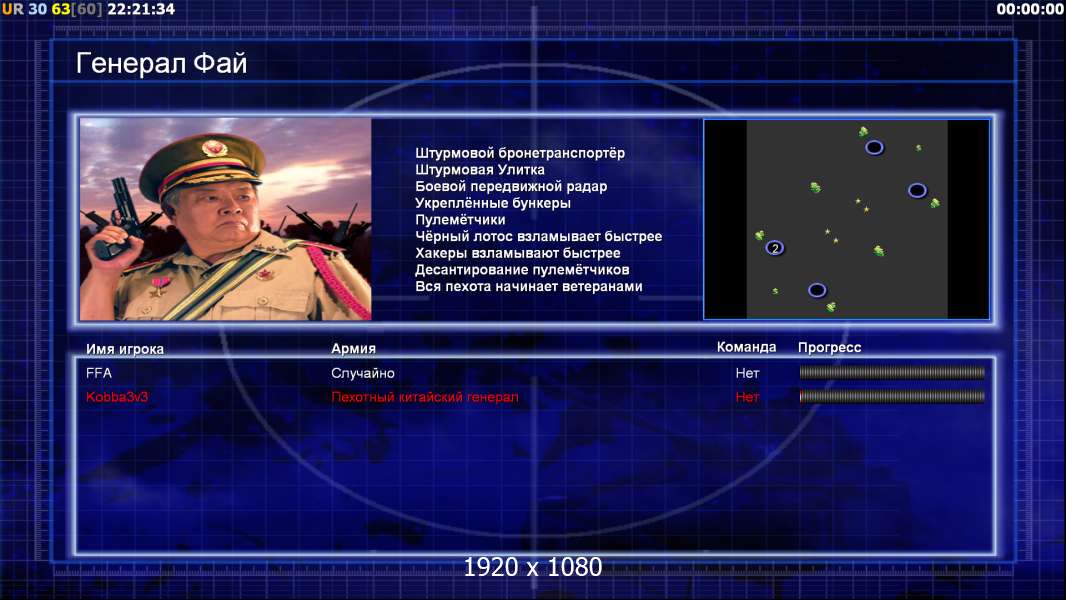 UR 30 63[60] 22:21:34

00:00:00

Генерал Фай

Штурмовой бронетранспортёр
Штурмовая Улитка
Боевой передвижной радар
Укреплённые бункеры
Пулемётчики
Чёрный лотос взламывает быстрее
Хакеры взламывают быстрее
Десантирование пулемётчиков
Вся пехота начинает ветеранами

2

| Имя игрока | Армия | Команда | Прогресс |
|---|---|---|---|
| FFA | Случайно | Нет | |
| Kobba3v3 | Пехотный китайский генерал | Нет | |

1920 x 1080